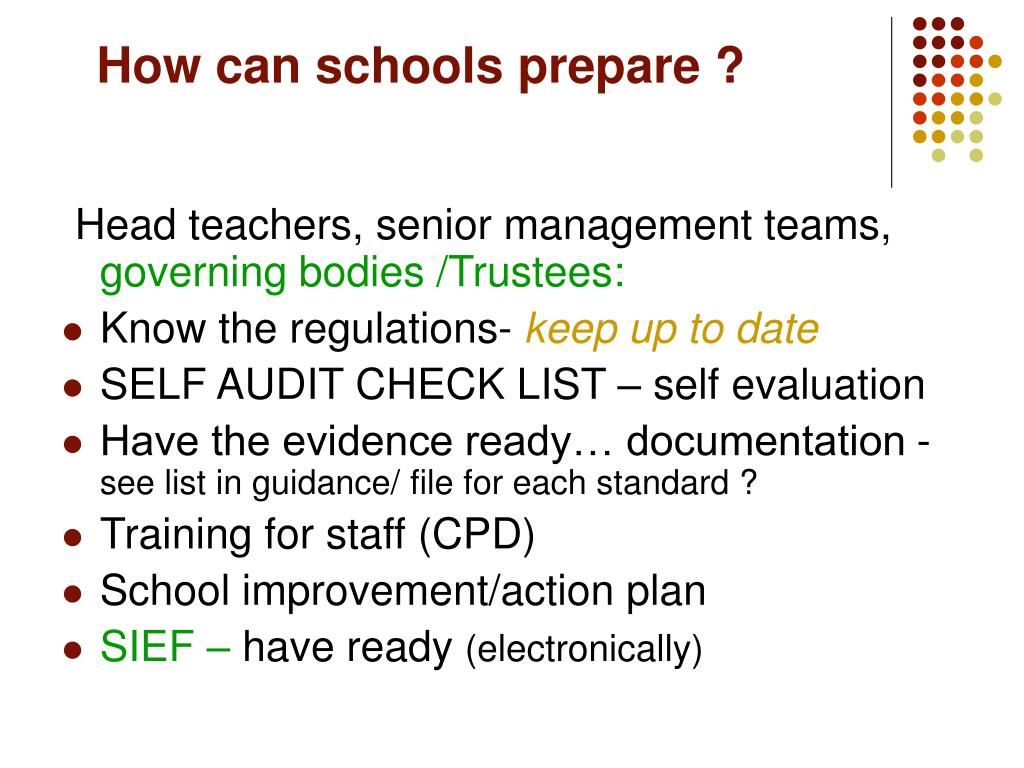 How can schools prepare ?

Head teachers, senior management teams, governing bodies /Trustees:

- Know the regulations- keep up to date
- SELF AUDIT CHECK LIST – self evaluation
- Have the evidence ready… documentation - see list in guidance/ file for each standard ?
- Training for staff (CPD)
- School improvement/action plan
- SIEF – have ready (electronically)